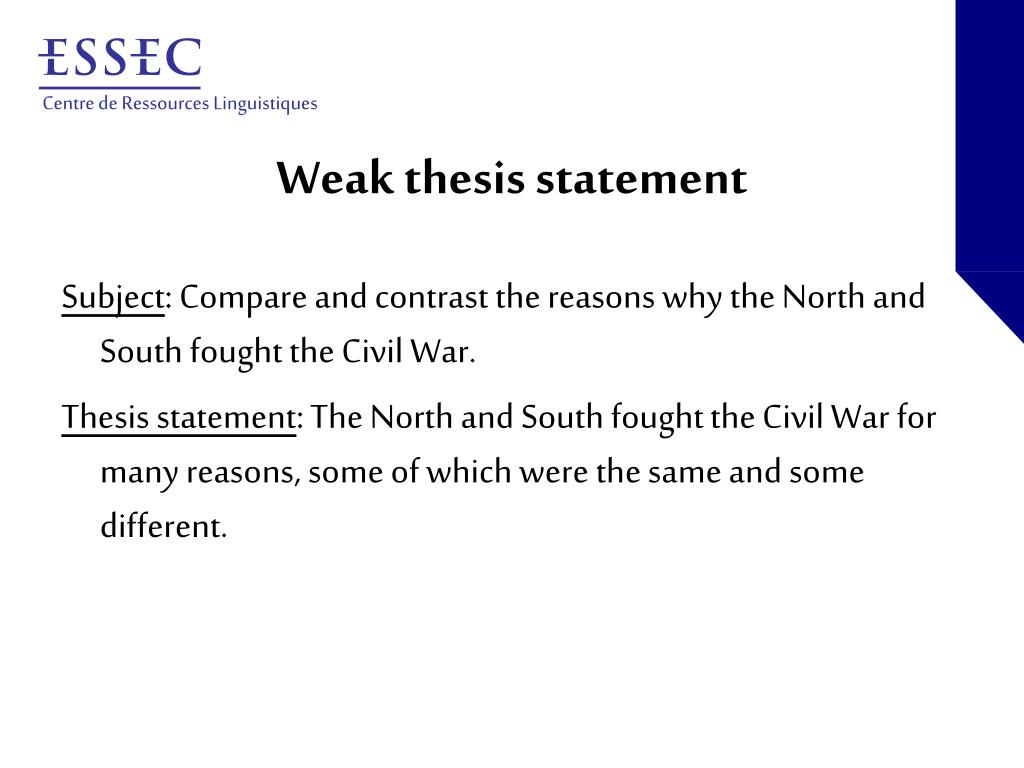 ESSEC
Centre de Ressources Linguistiques

Weak thesis statement

Subject: Compare and contrast the reasons why the North and South fought the Civil War.

Thesis statement: The North and South fought the Civil War for many reasons, some of which were the same and some different.